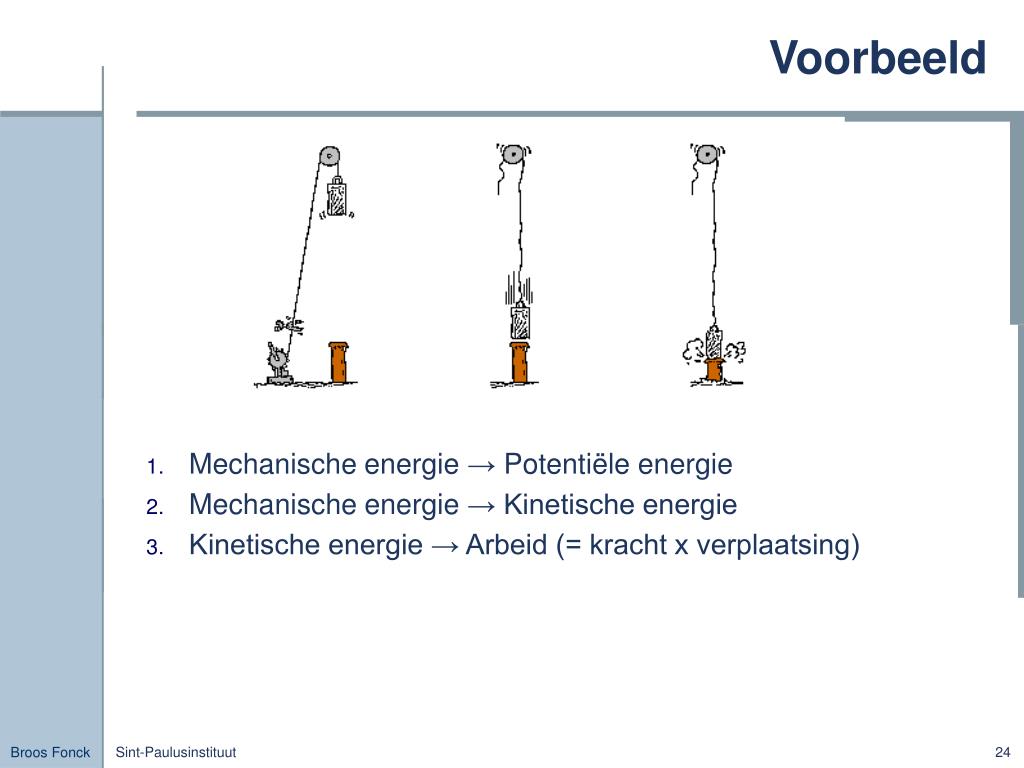 Voorbeeld

1. Mechanische energie → Potentiële energie
2. Mechanische energie → Kinetische energie
3. Kinetische energie → Arbeid (= kracht x verplaatsing)

Broos Fonck

Sint-Paulusinstituut

24